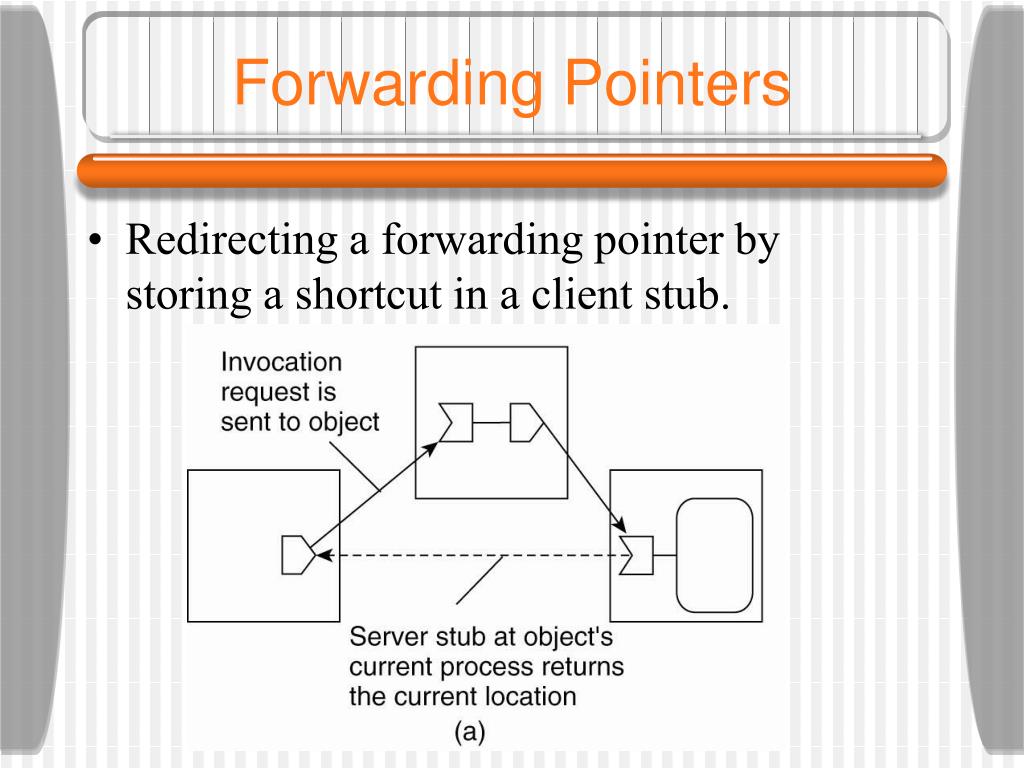 Forwarding Pointers

• Redirecting a forwarding pointer by storing a shortcut in a client stub.

Invocation request is sent to object

Server stub at object's current process returns the current location

(a)